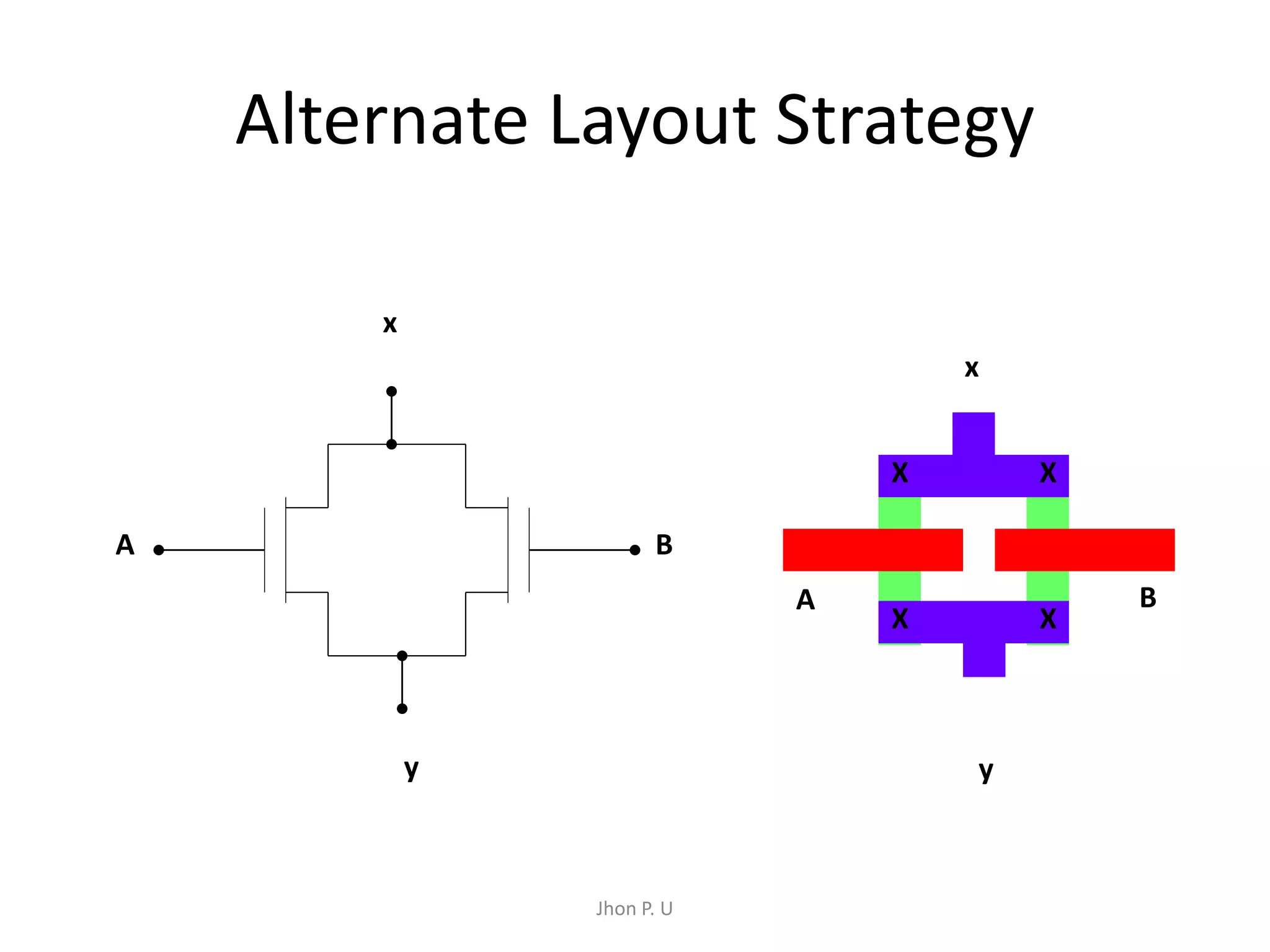 Alternate Layout Strategy

x

A

B

y

x

X X

A

B

X X

y

Jhon P. U